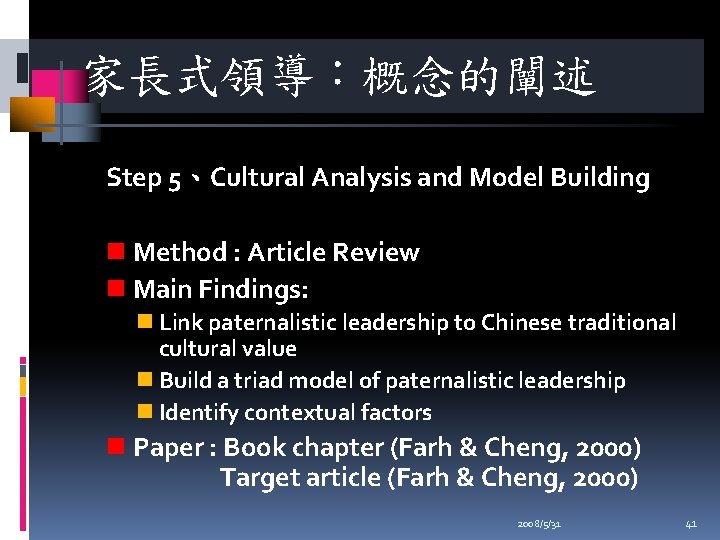 家長式領導：概念的闡述

Step 5、Cultural Analysis and Model Building

Method : Article Review

Main Findings:

Link paternalistic leadership to Chinese traditional cultural value

Build a triad model of paternalistic leadership

Identify contextual factors

Paper : Book chapter (Farh & Cheng, 2000)
Target article (Farh & Cheng, 2000)

2008/5/31

41